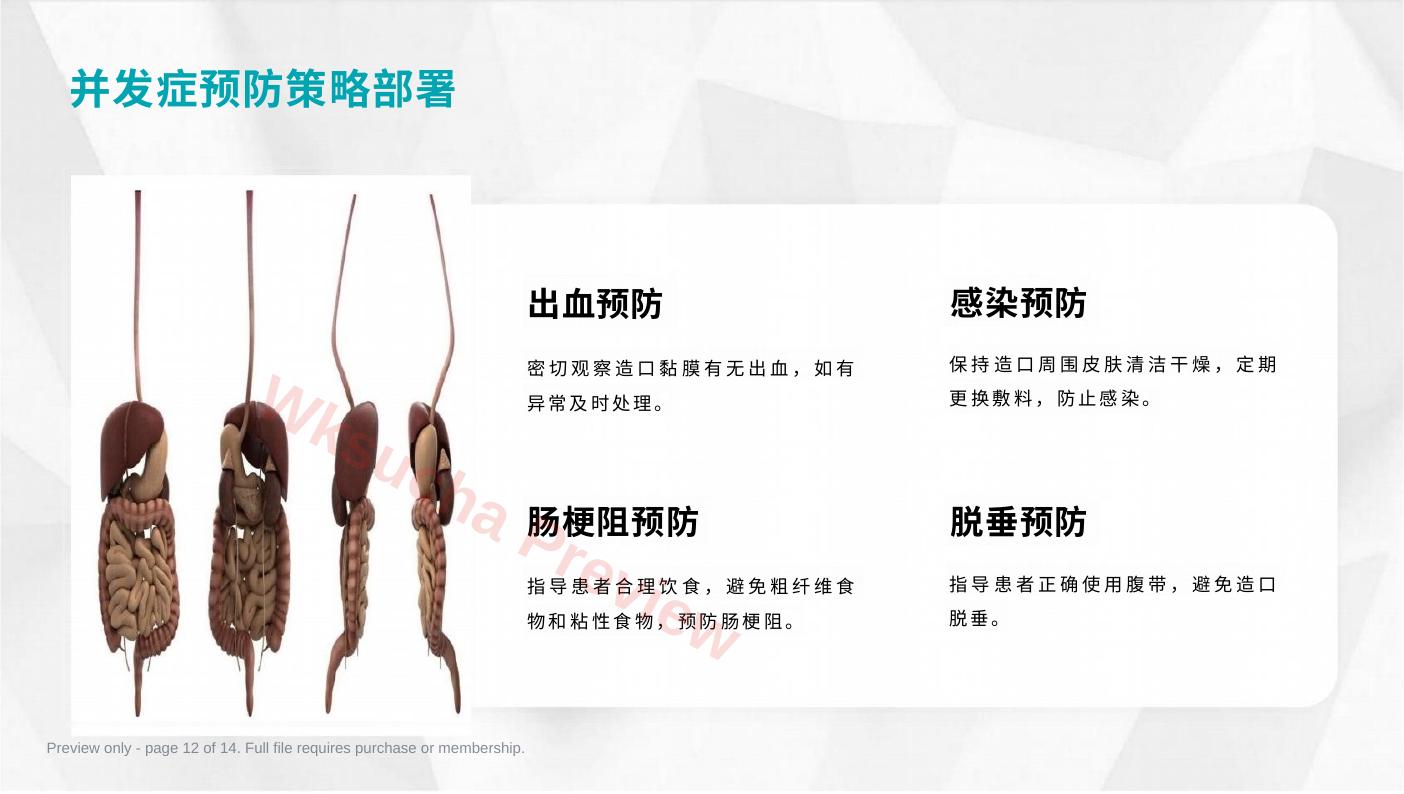 并发症预防策略部署

出血预防

密切观察造口黏膜有无出血，如有异常及时处理。

感染预防

保持造口周围皮肤清洁干燥，定期更换敷料，防止感染。

肠梗阻预防

指导患者合理饮食，避免粗纤维食物和粘性食物，预防肠梗阻。

脱垂预防

指导患者正确使用腹带，避免造口脱垂。

Wksucha Preview

Preview only - page 12 of 14. Full file requires purchase or membership.